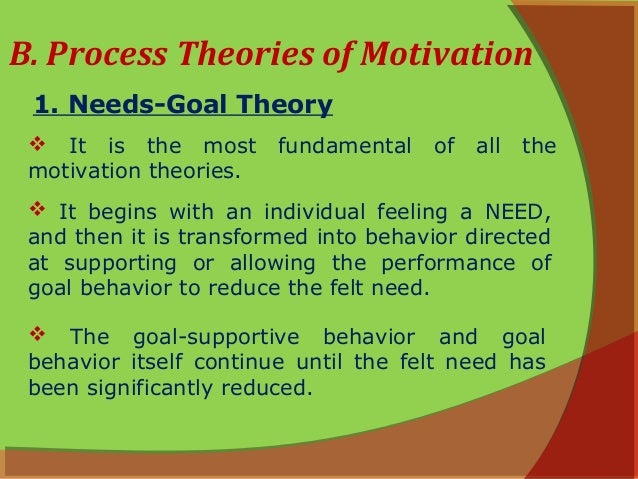 B. Process Theories of Motivation

1. Needs-Goal Theory

❖ It is the most fundamental of all the motivation theories.

❖ It begins with an individual feeling a NEED, and then it is transformed into behavior directed at supporting or allowing the performance of goal behavior to reduce the felt need.

❖ The goal-supportive behavior and goal behavior itself continue until the felt need has been significantly reduced.